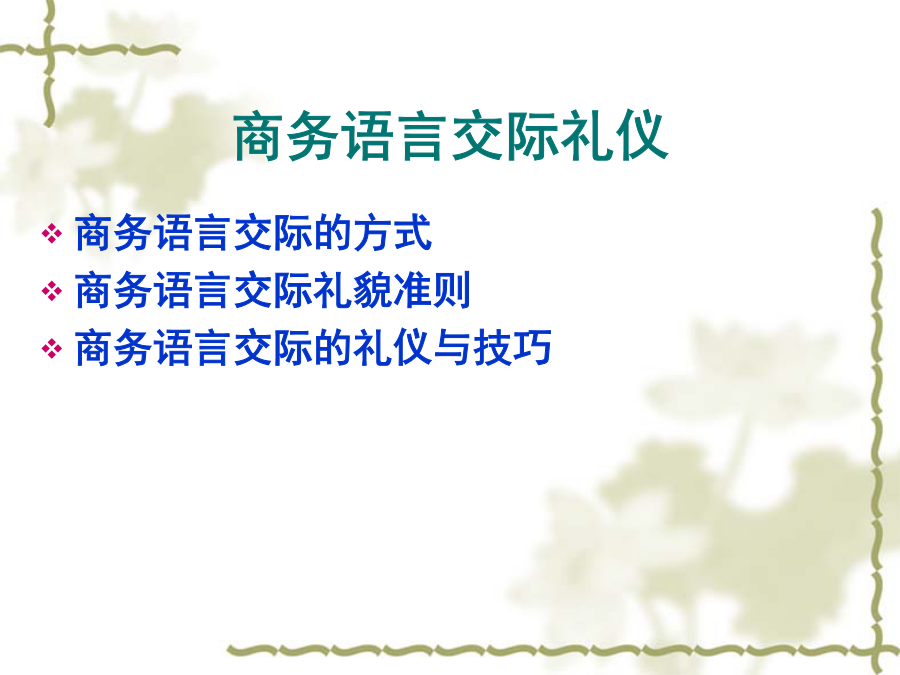 商务语言交际礼仪

❖ 商务语言交际的方式
❖ 商务语言交际礼貌准则
❖ 商务语言交际的礼仪与技巧